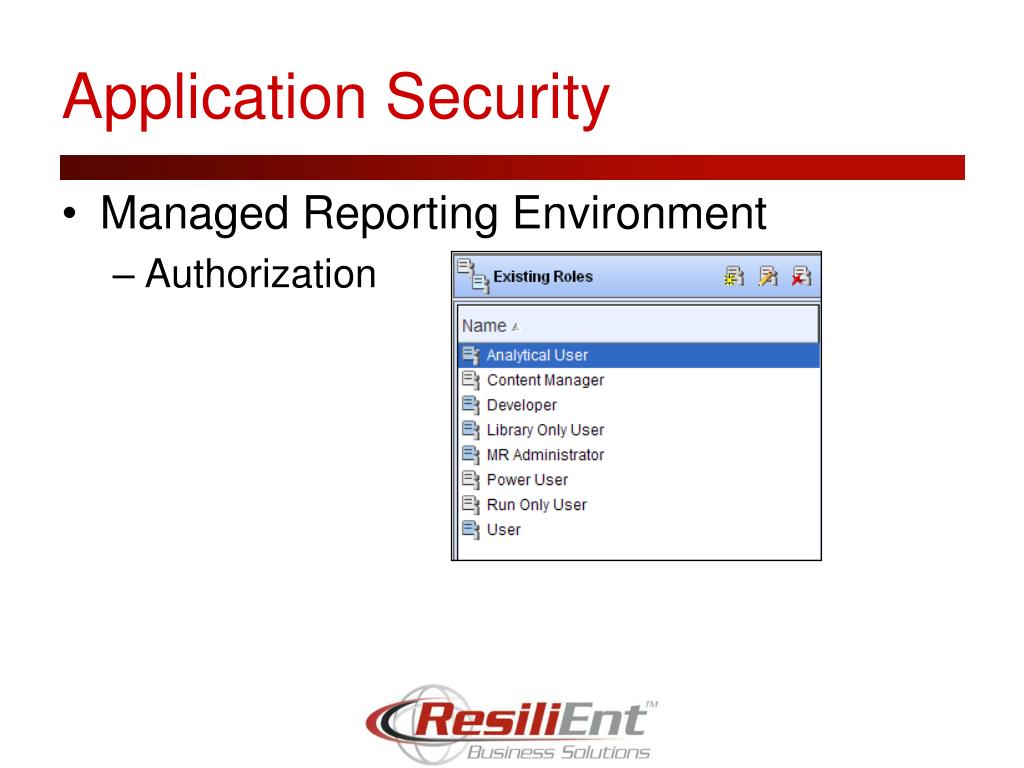 Application Security

• Managed Reporting Environment
– Authorization

Existing Roles

Name

Analytical User
Content Manager
Developer
Library Only User
MR Administrator
Power User
Run Only User
User

ResiliEnt™
Business Solutions